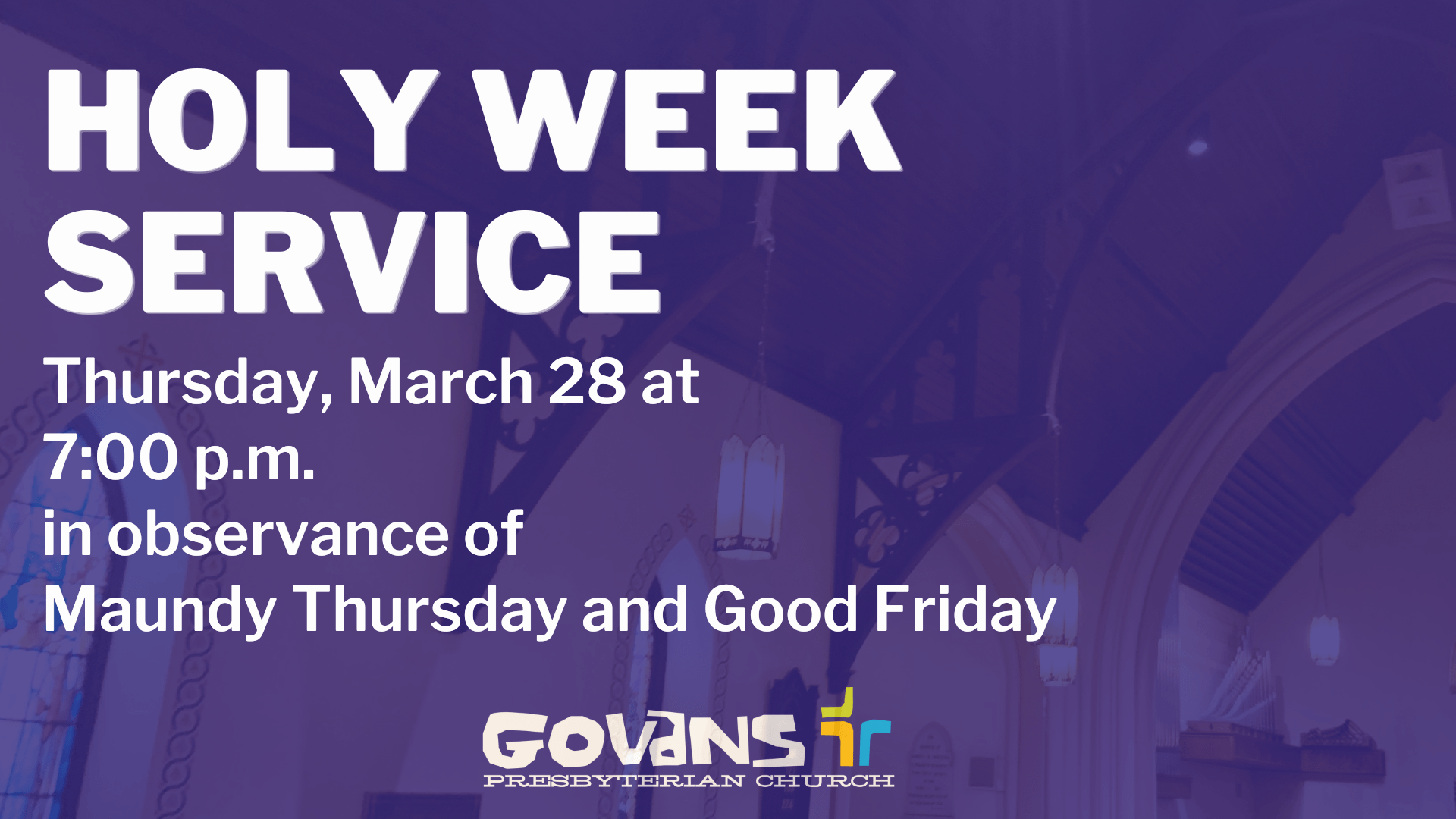 HOLY WEEK SERVICE

Thursday, March 28 at 7:00 p.m. in observance of Maundy Thursday and Good Friday

GOVANS
PRESBYTERIAN CHURCH